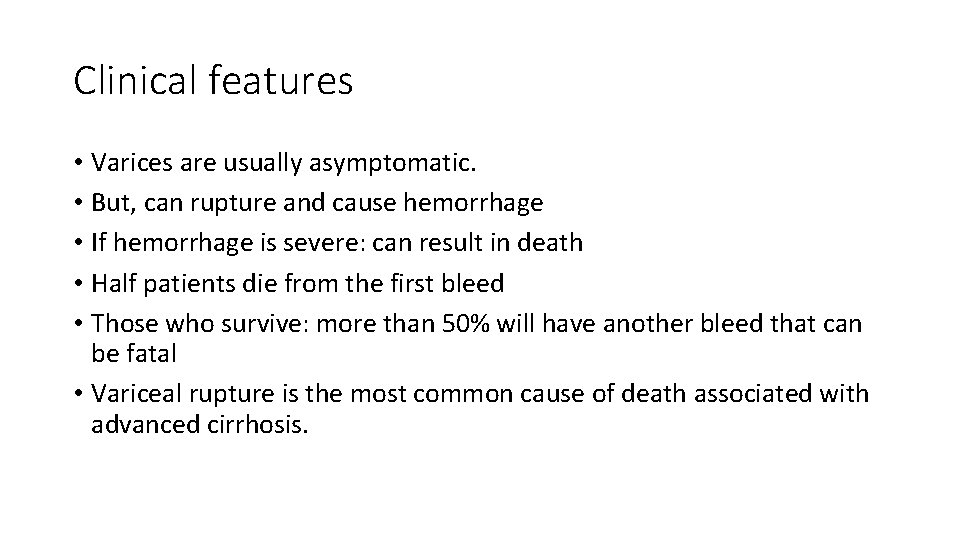 Clinical features

• Varices are usually asymptomatic.
• But, can rupture and cause hemorrhage
• If hemorrhage is severe: can result in death
• Half patients die from the first bleed
• Those who survive: more than 50% will have another bleed that can be fatal
• Variceal rupture is the most common cause of death associated with advanced cirrhosis.